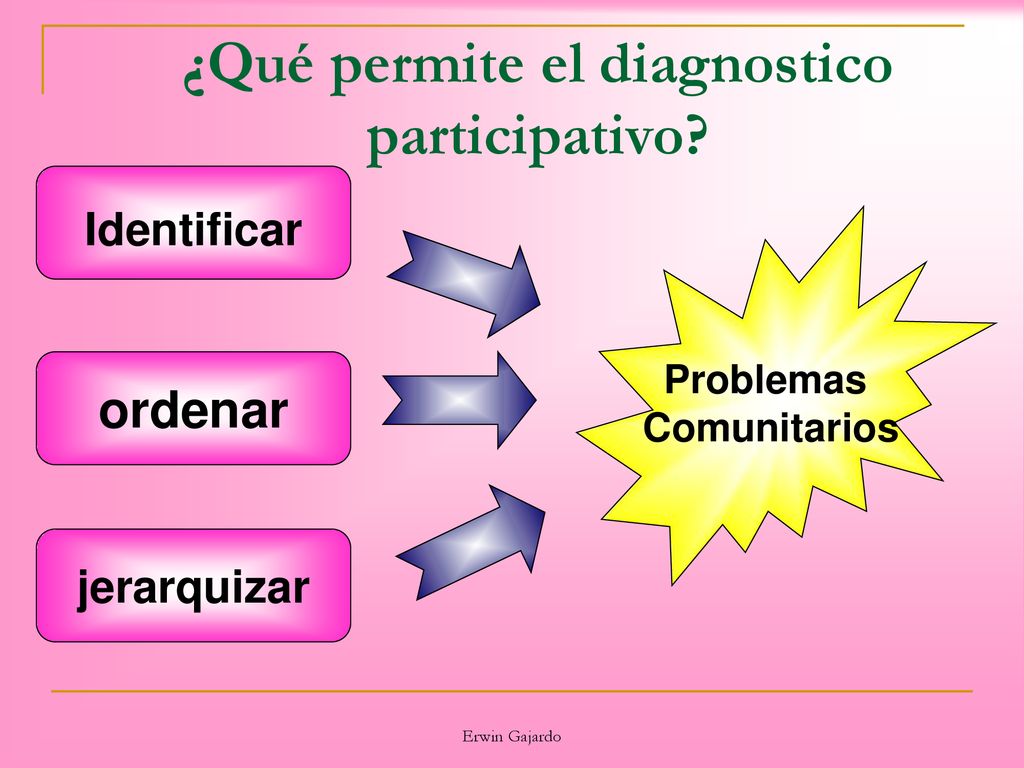 ¿Qué permite el diagnostico participativo?

Identificar

ordenar

jerarquizar

Problemas Comunitarios

Erwin Gajardo